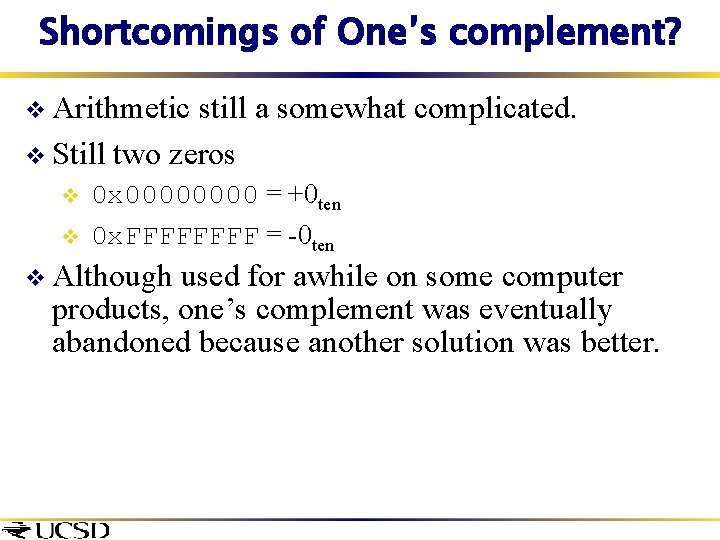 Shortcomings of One's complement?

❖ Arithmetic still a somewhat complicated.

❖ Still two zeros

❖ 0x00000000 = $+0_{ten}$

❖ 0xFFFFFFFF = $-0_{ten}$

❖ Although used for awhile on some computer products, one's complement was eventually abandoned because another solution was better.

UCSD